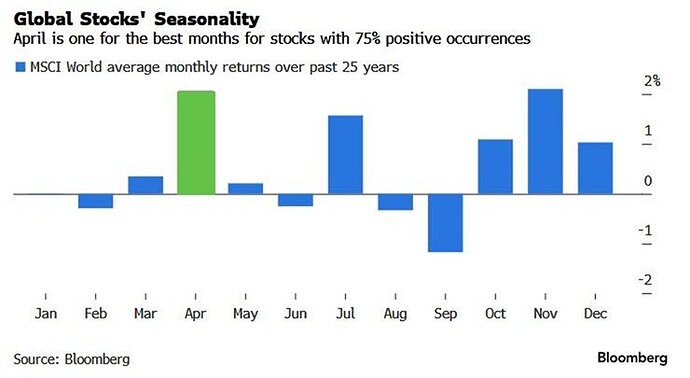 Global Stocks' Seasonality
April is one for the best months for stocks with 75% positive occurrences

MSCI World average monthly returns over past 25 years

2%
1
0
-1
-2

Jan Feb Mar Apr May Jun Jul Aug Sep Oct Nov Dec

Source: Bloomberg

Bloomberg